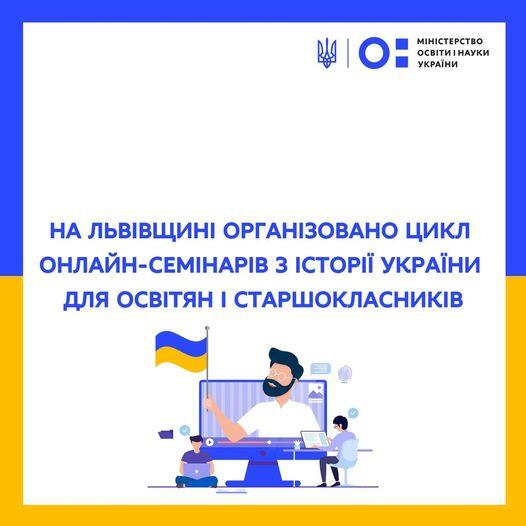 МІНІСТЕРСТВО ОСВІТИ І НАУКИ УКРАЇНИ

НА ЛЬВІВЩИНІ ОРГАНІЗОВАНО ЦИКЛ ОНЛАЙН-СЕМІНАРІВ З ІСТОРІЇ УКРАЇНИ ДЛЯ ОСВІТЯН І СТАРШОКЛАСНИКІВ